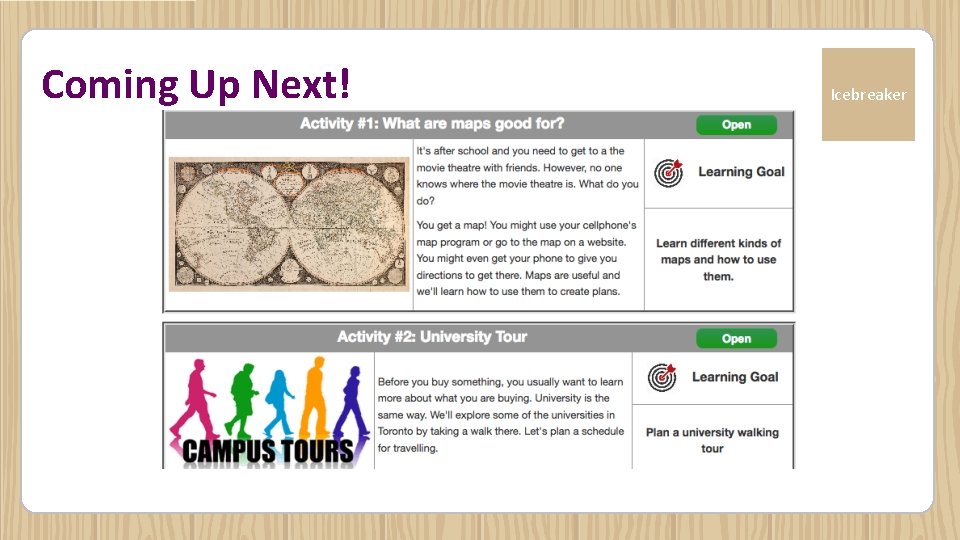 Coming Up Next!

Icebreaker

Activity #1: What are maps good for?

Open

It's after school and you need to get to a the movie theatre with friends. However, no one knows where the movie theatre is. What do you do?

You get a map! You might use your cellphone's map program or go to the map on a website. You might even get your phone to give you directions to get there. Maps are useful and we'll learn how to use them to create plans.

Learning Goal

Learn different kinds of maps and how to use them.

Activity #2: University Tour

Open

CAMPUS TOURS

Before you buy something, you usually want to learn more about what you are buying. University is the same way. We'll explore some of the universities in Toronto by taking a walk there. Let's plan a schedule for travelling.

Learning Goal

Plan a university walking tour